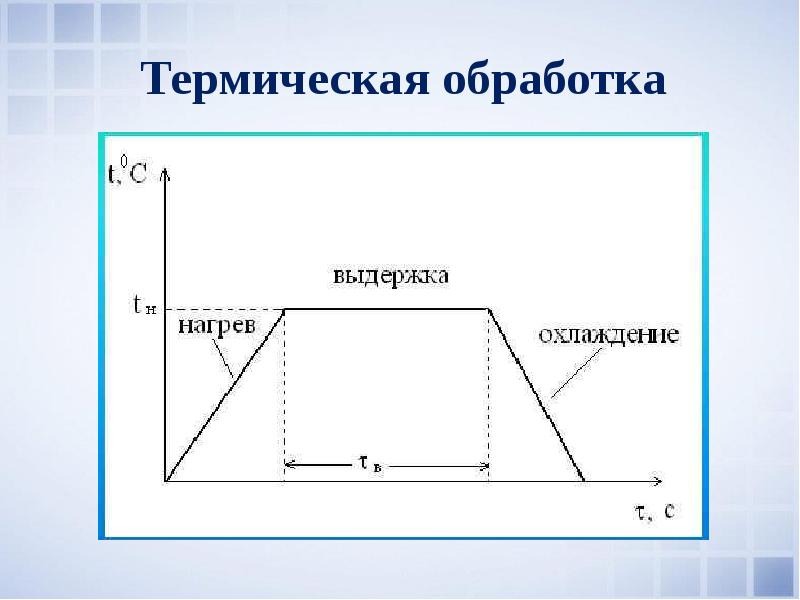 Термическая обработка

$t,^0C$

выдержка

$t_н$

нагрев

охлаждение

$\tau_в$

$\tau$, с